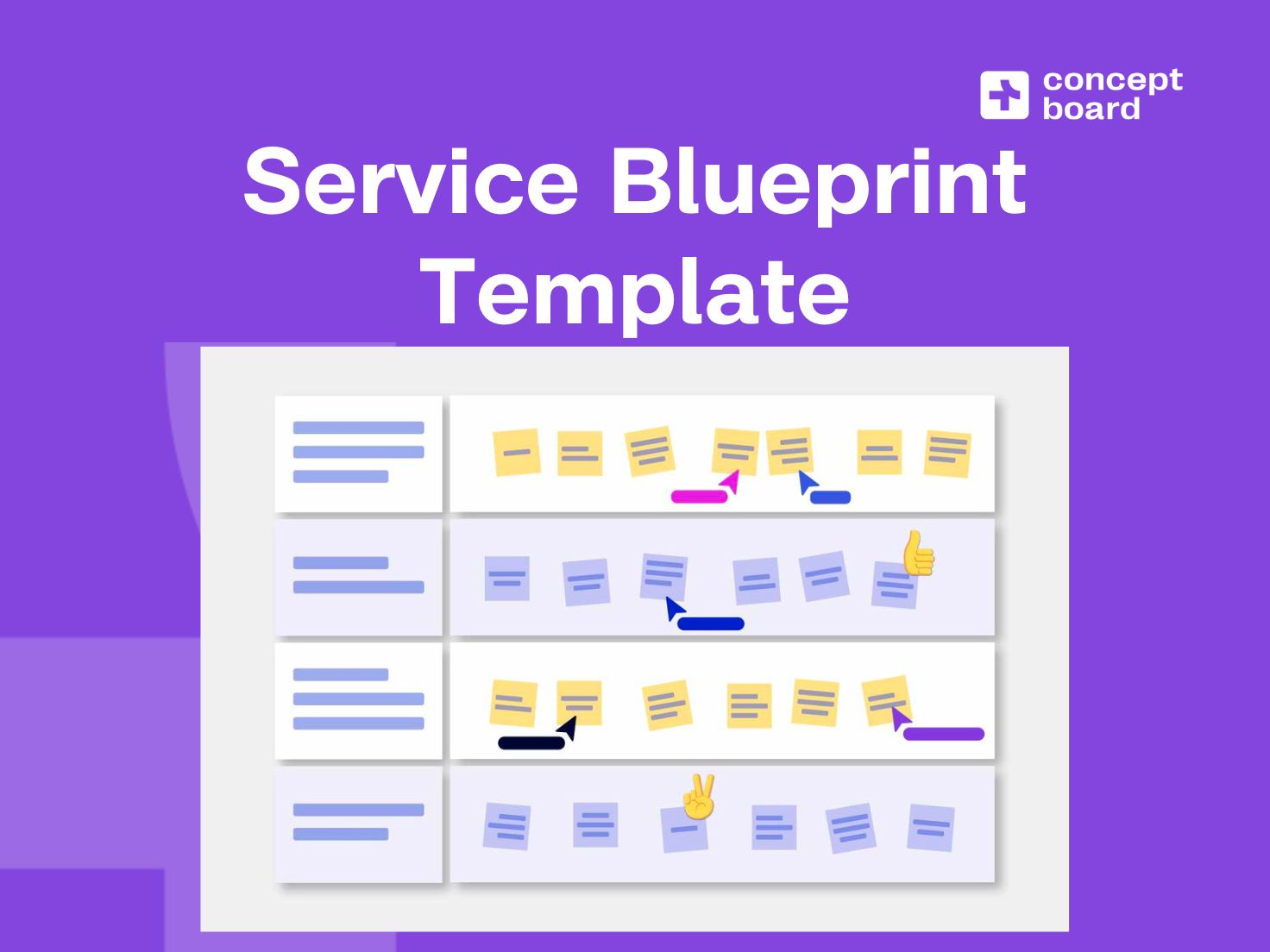 concept board

Service Blueprint Template